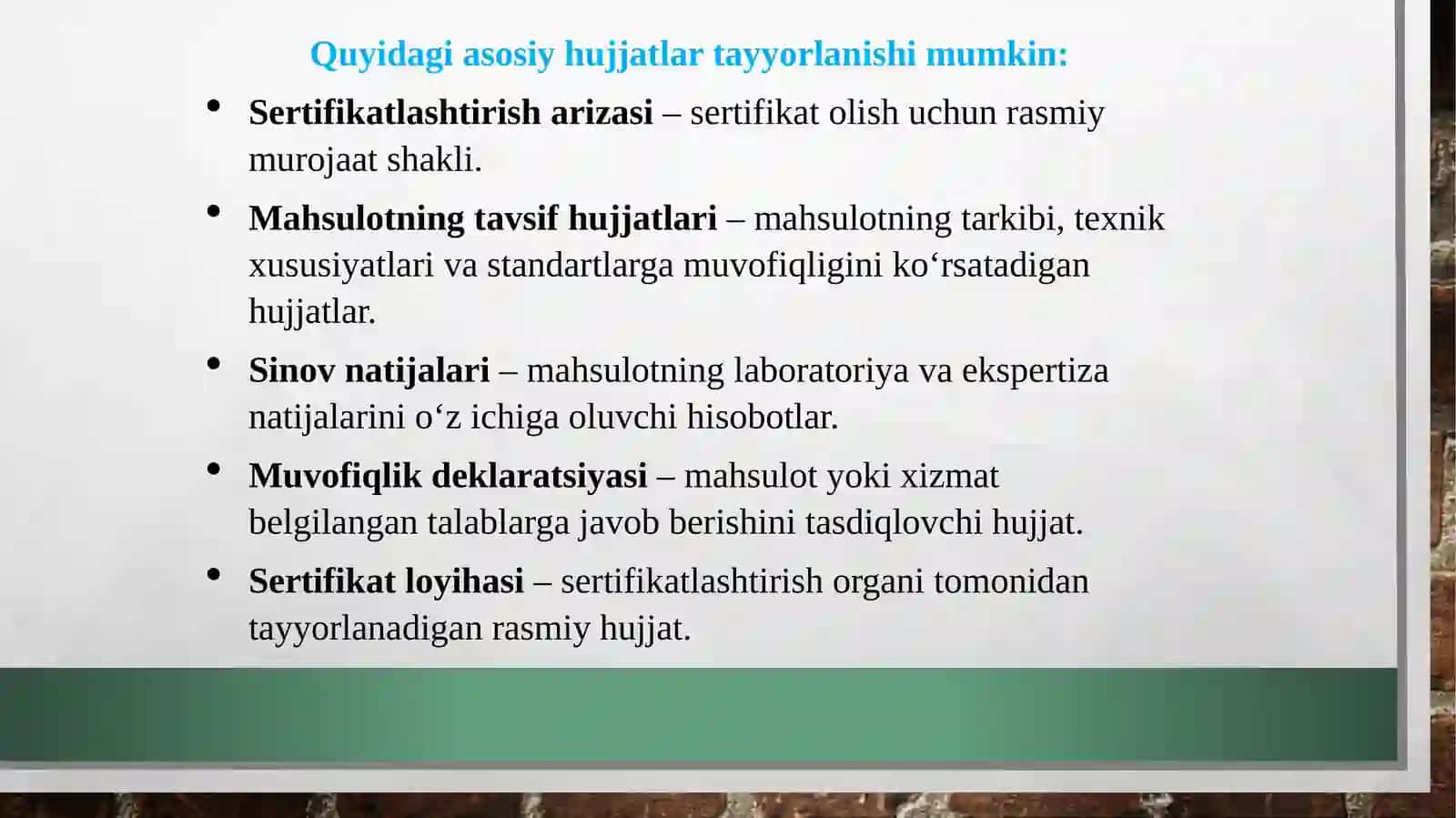 Quyidagi asosiy hujjatlar tayyorlanishi mumkin:

• Sertifikatlashtirish arizasi – sertifikat olish uchun rasmiy murojaat shakli.

• Mahsulotning tavsif hujjatlari – mahsulotning tarkibi, texnik xususiyatlari va standartlarga muvofiqligini ko‘rsatadigan hujjatlar.

• Sinov natijalari – mahsulotning laboratoriya va ekspertiza natijalarini o‘z ichiga oluvchi hisobotlar.

• Muvofiqlik deklaratsiyasi – mahsulot yoki xizmat belgilangan talablarga javob berishini tasdiqlovchi hujjat.

• Sertifikat loyihasi – sertifikatlashtirish organi tomonidan tayyorlanadigan rasmiy hujjat.